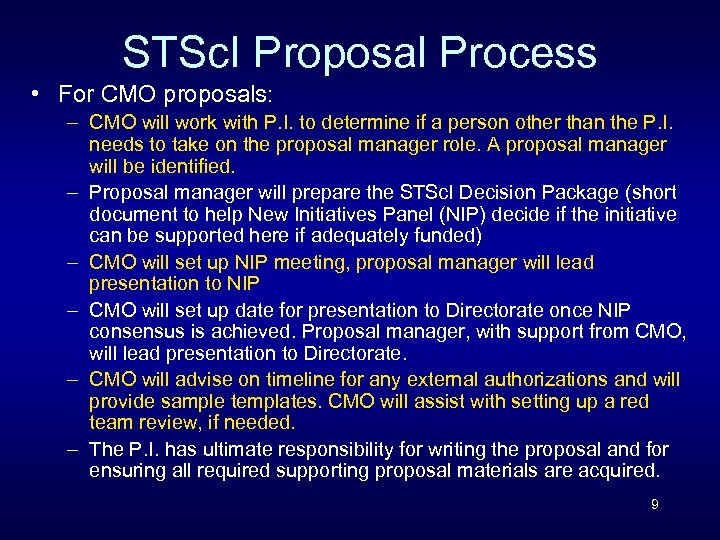 STScI Proposal Process

• For CMO proposals:

– CMO will work with P.I. to determine if a person other than the P.I. needs to take on the proposal manager role. A proposal manager will be identified.

– Proposal manager will prepare the STScI Decision Package (short document to help New Initiatives Panel (NIP) decide if the initiative can be supported here if adequately funded)

– CMO will set up NIP meeting, proposal manager will lead presentation to NIP

– CMO will set up date for presentation to Directorate once NIP consensus is achieved. Proposal manager, with support from CMO, will lead presentation to Directorate.

– CMO will advise on timeline for any external authorizations and will provide sample templates. CMO will assist with setting up a red team review, if needed.

– The P.I. has ultimate responsibility for writing the proposal and for ensuring all required supporting proposal materials are acquired.

9